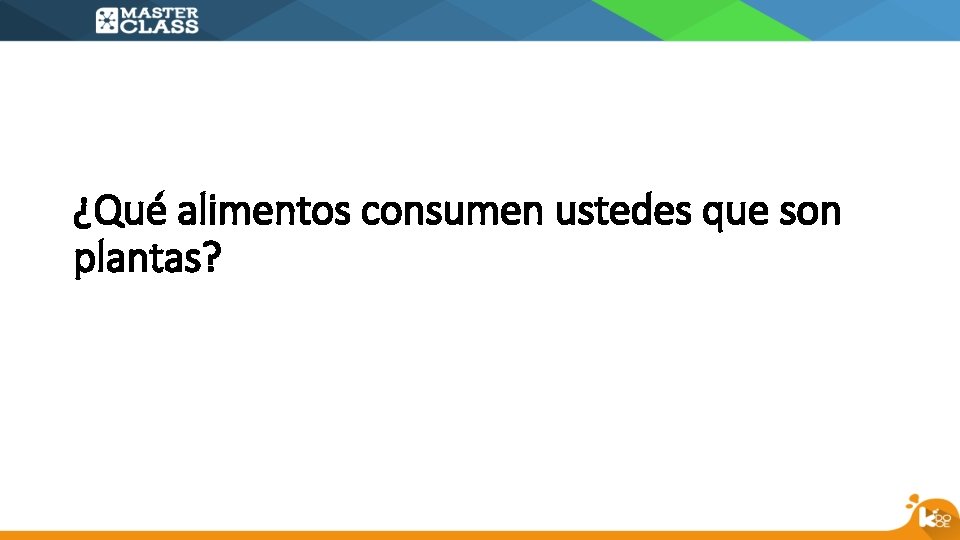 MASTER CLASS

¿Qué alimentos consumen ustedes que son plantas?